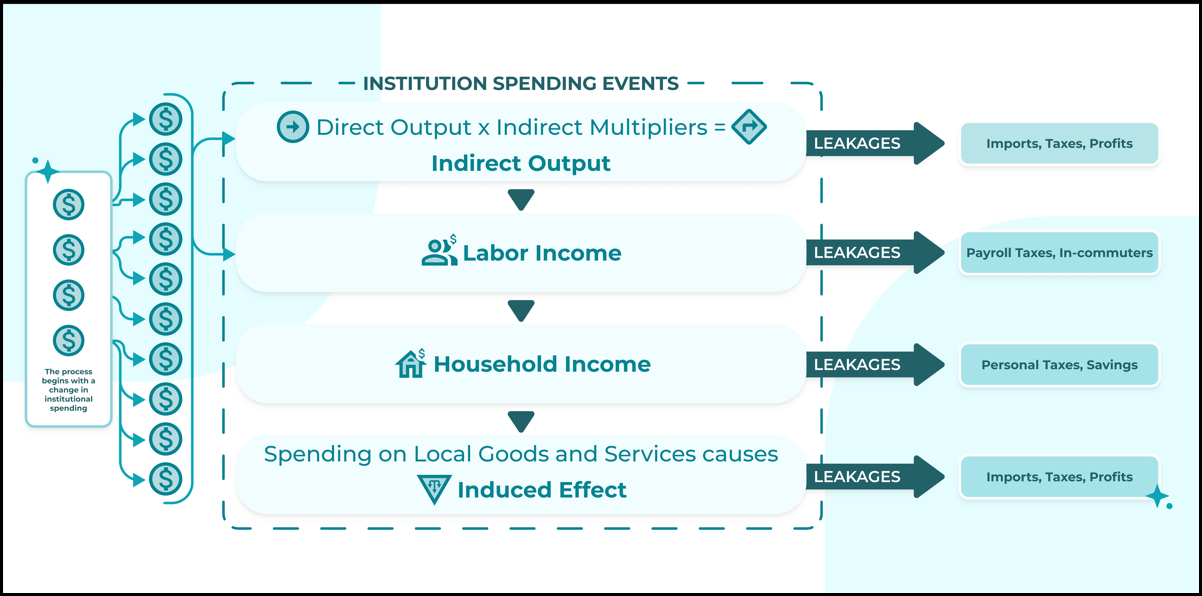 The process begins with a change in institutional spending

INSTITUTION SPENDING EVENTS

Direct Output x Indirect Multipliers =
Indirect Output

LEAKAGES

Imports, Taxes, Profits

Labor Income

LEAKAGES

Payroll Taxes, In-commuters

Household Income

LEAKAGES

Personal Taxes, Savings

Spending on Local Goods and Services causes
Induced Effect

LEAKAGES

Imports, Taxes, Profits